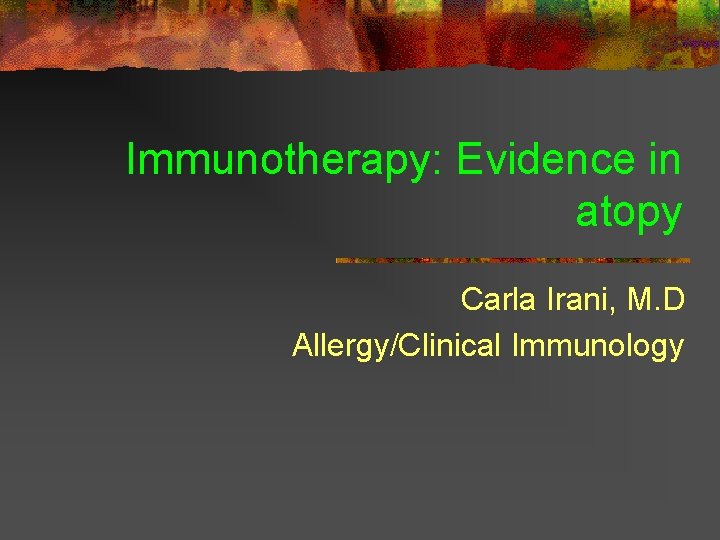 Immunotherapy: Evidence in atopy

Carla Irani, M.D
Allergy/Clinical Immunology